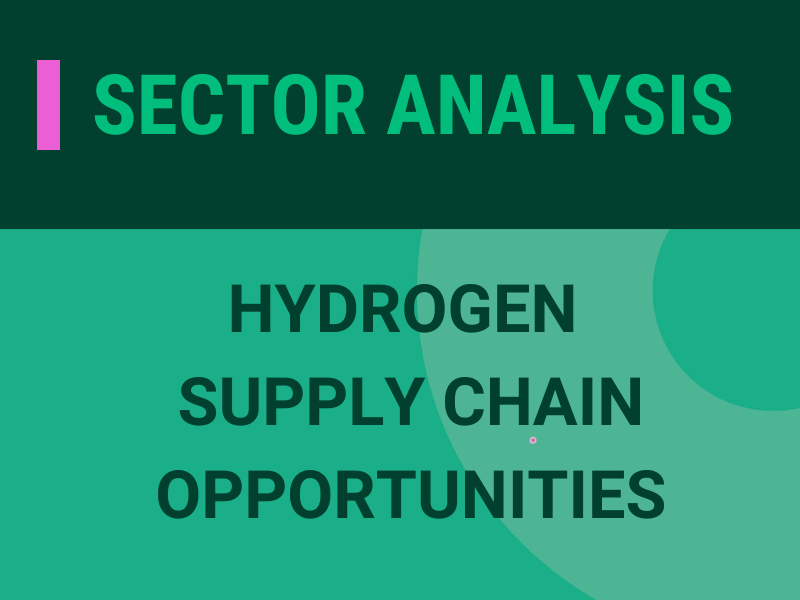 SECTOR ANALYSIS

HYDROGEN SUPPLY CHAIN OPPORTUNITIES